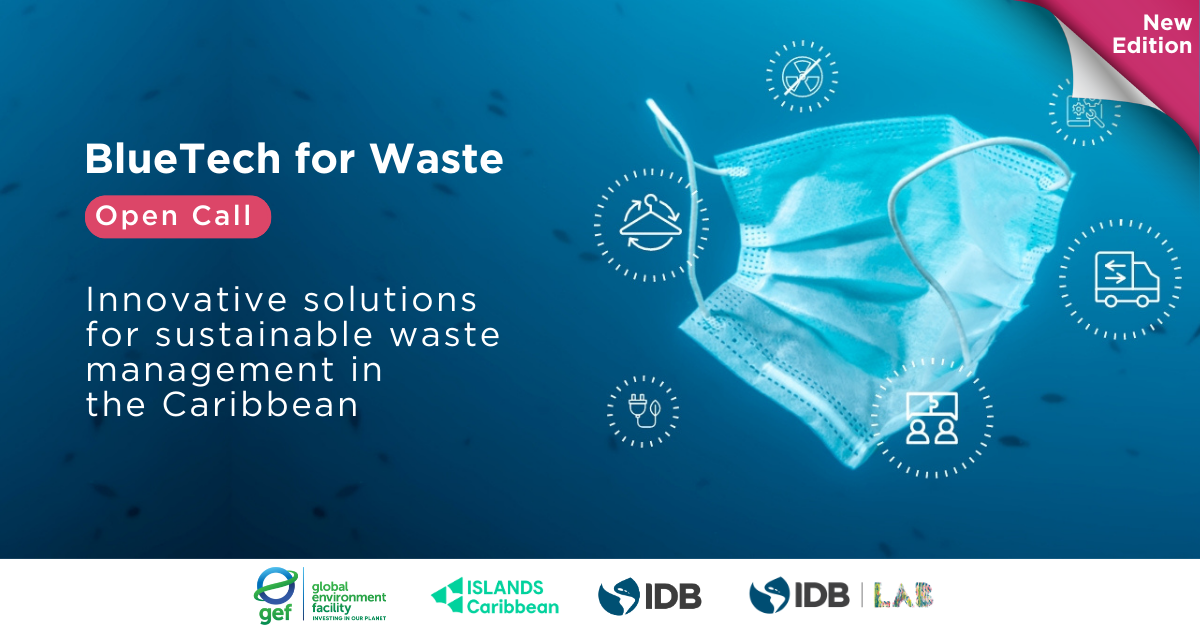 New Edition

BlueTech for Waste

Open Call

Innovative solutions for sustainable waste management in the Caribbean

gef global environment facility INVESTING IN OUR PLANET

ISLANDS Caribbean

IDB

IDB | LAB